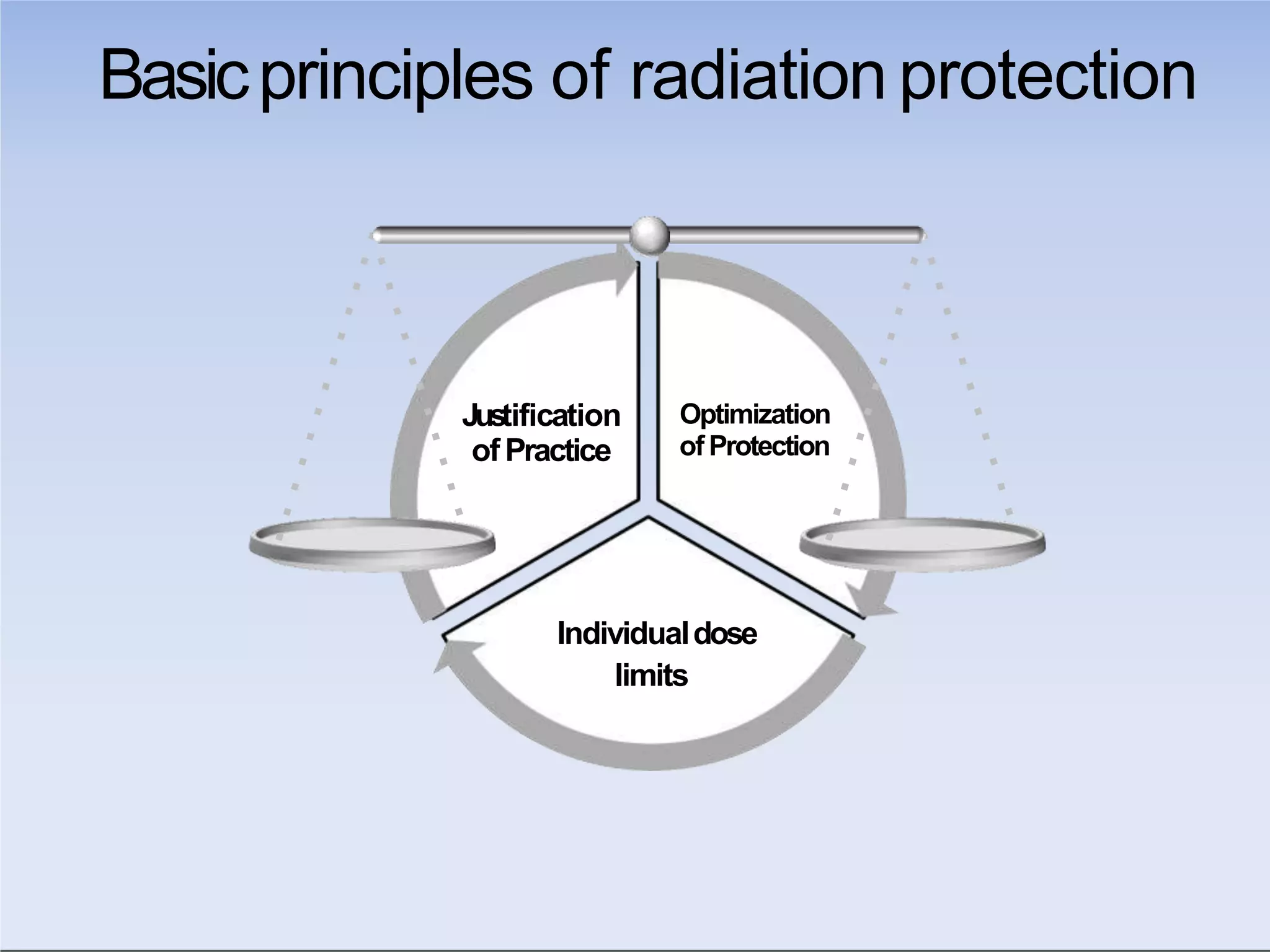 Basic principles of radiation protection

Justification of Practice

Optimization of Protection

Individual dose limits